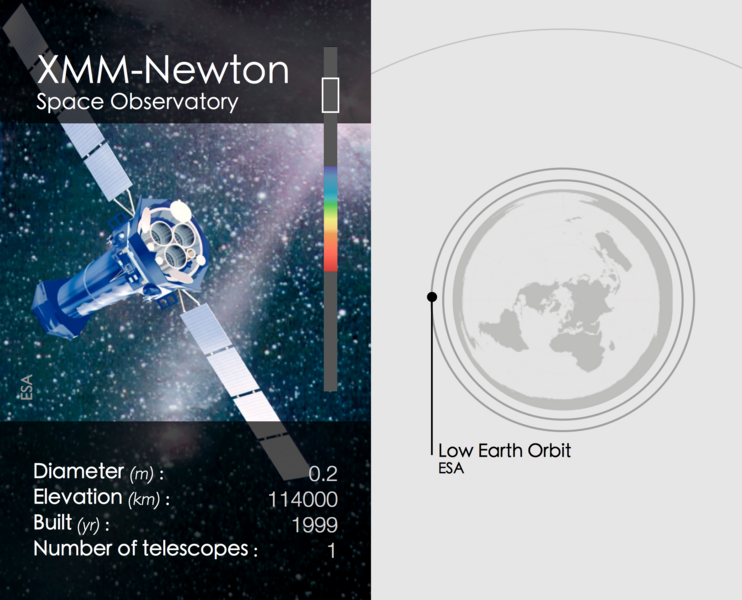 XMM-Newton
Space Observatory

ESA

Diameter (m) : 0.2
Elevation (km) : 114000
Built (yr) : 1999
Number of telescopes : 1

Low Earth Orbit
ESA